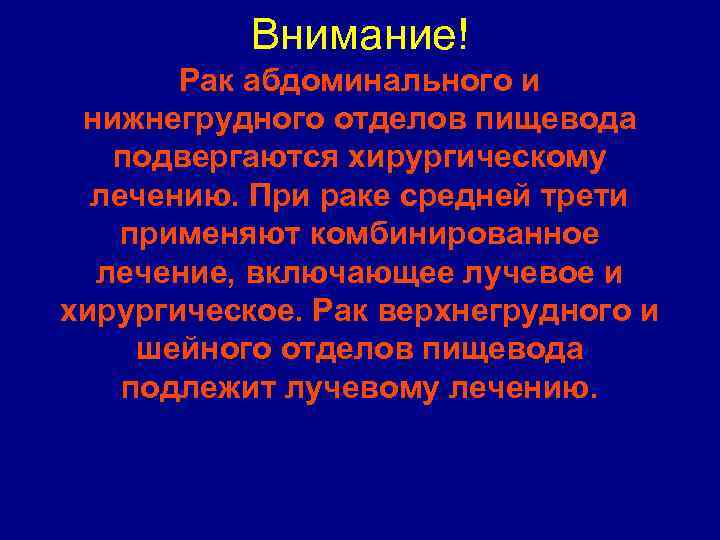 Внимание!

Рак абдоминального и нижнегрудного отделов пищевода подвергаются хирургическому лечению. При раке средней трети применяют комбинированное лечение, включающее лучевое и хирургическое. Рак верхнегрудного и шейного отделов пищевода подлежит лучевому лечению.